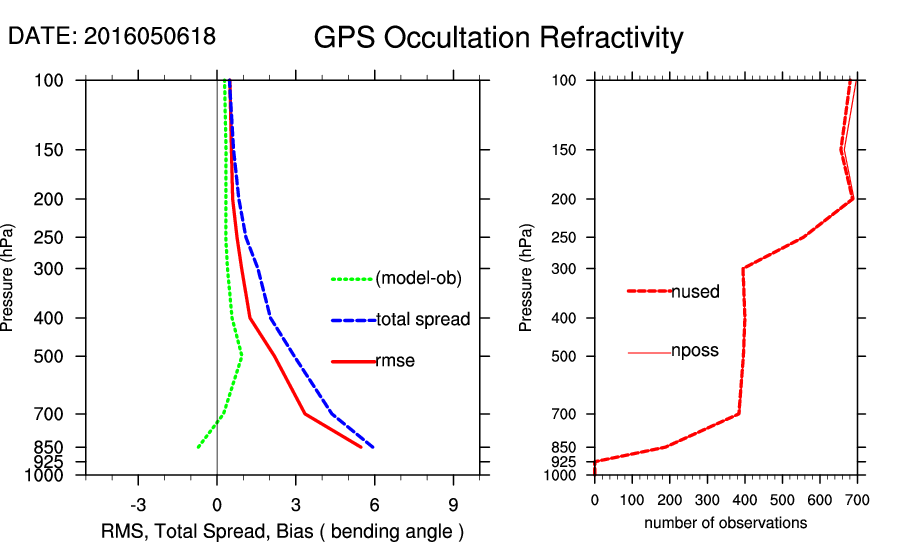 DATE: 2016050618

GPS Occultation Refractivity

Pressure (hPa)

100
150
200
250
300
400
500
700
850
925
1000

(model-ob)
total spread
rmse

-3
0
3
6
9

RMS, Total Spread, Bias ( bending angle )

Pressure (hPa)

100
150
200
250
300
400
500
700
850
925
1000

nused
nposs

0
100
200
300
400
500
600
700

number of observations